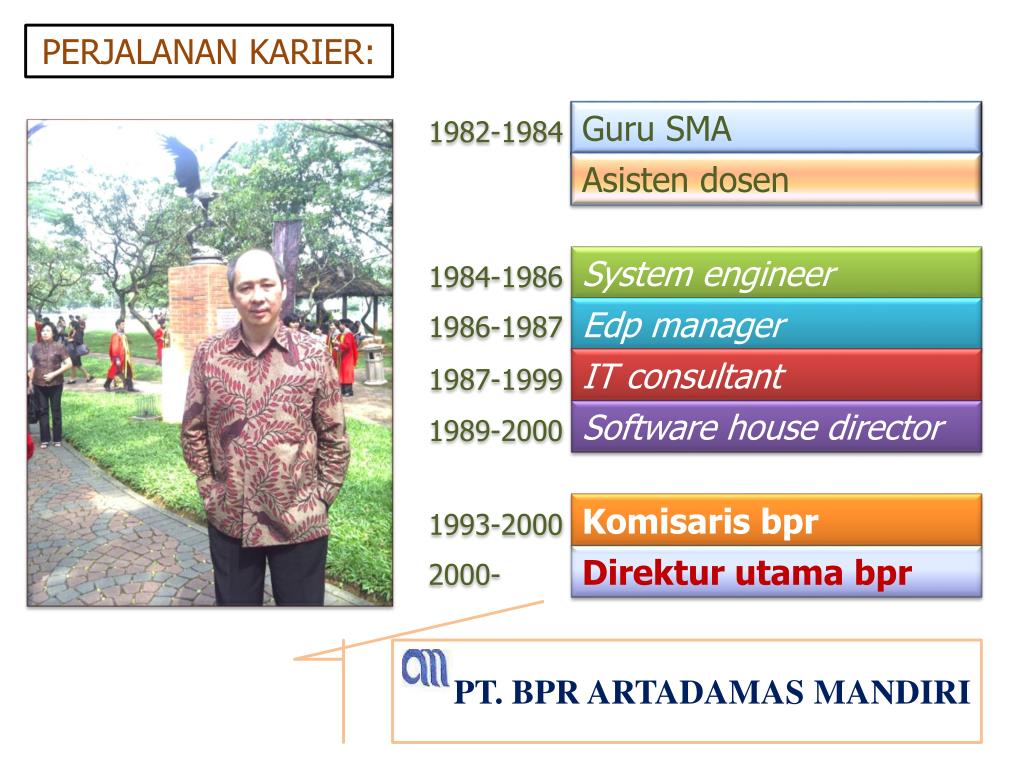 PERJALANAN KARIER:

1982-1984 Guru SMA

Asisten dosen

1984-1986 System engineer

1986-1987 Edp manager

1987-1999 IT consultant

1989-2000 Software house director

1993-2000 Komisaris bpr

2000- Direktur utama bpr

PT. BPR ARTADAMAS MANDIRI